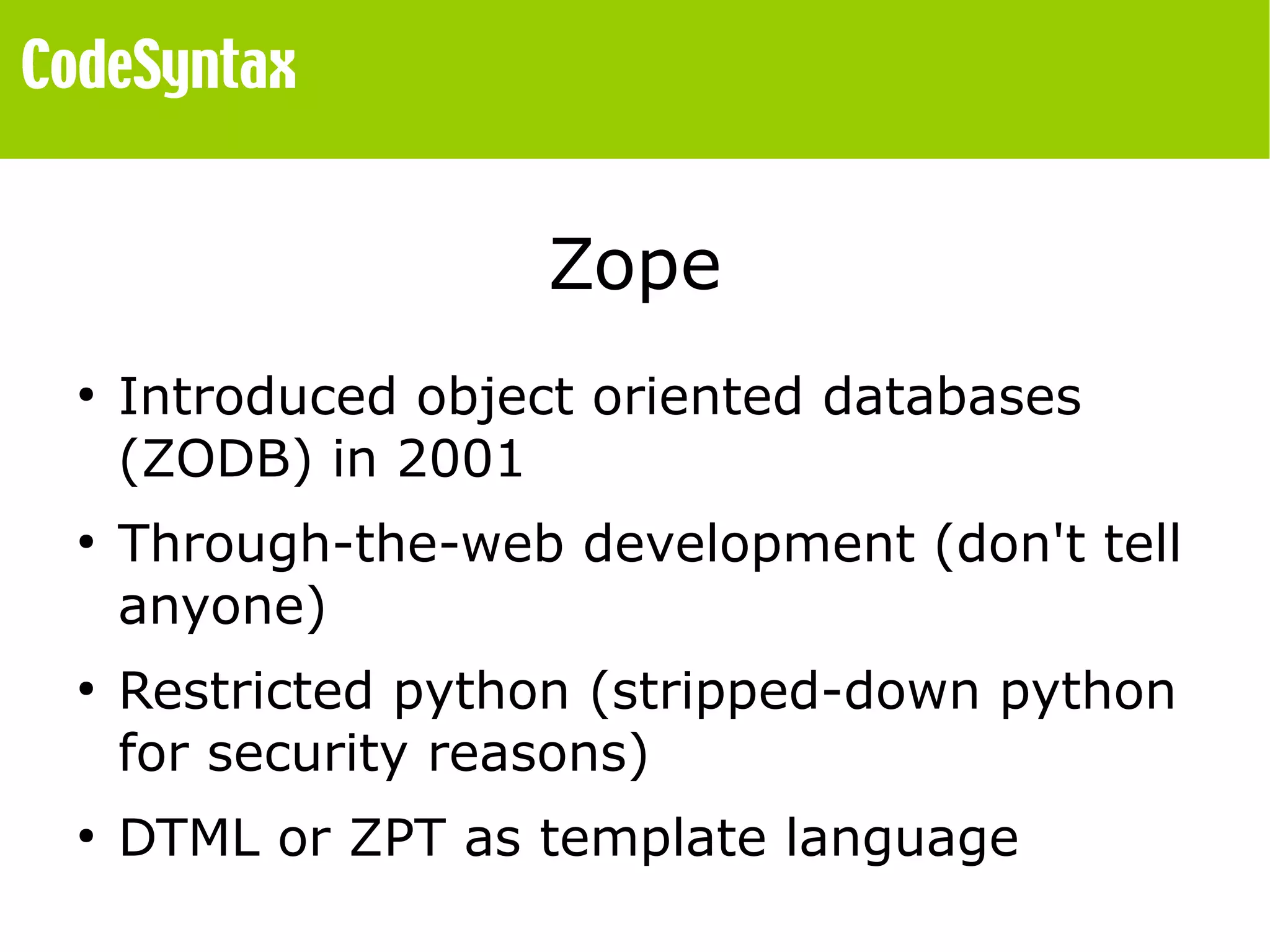 CodeSyntax

Zope

• Introduced object oriented databases (ZODB) in 2001
• Through-the-web development (don't tell anyone)
• Restricted python (stripped-down python for security reasons)
• DTML or ZPT as template language